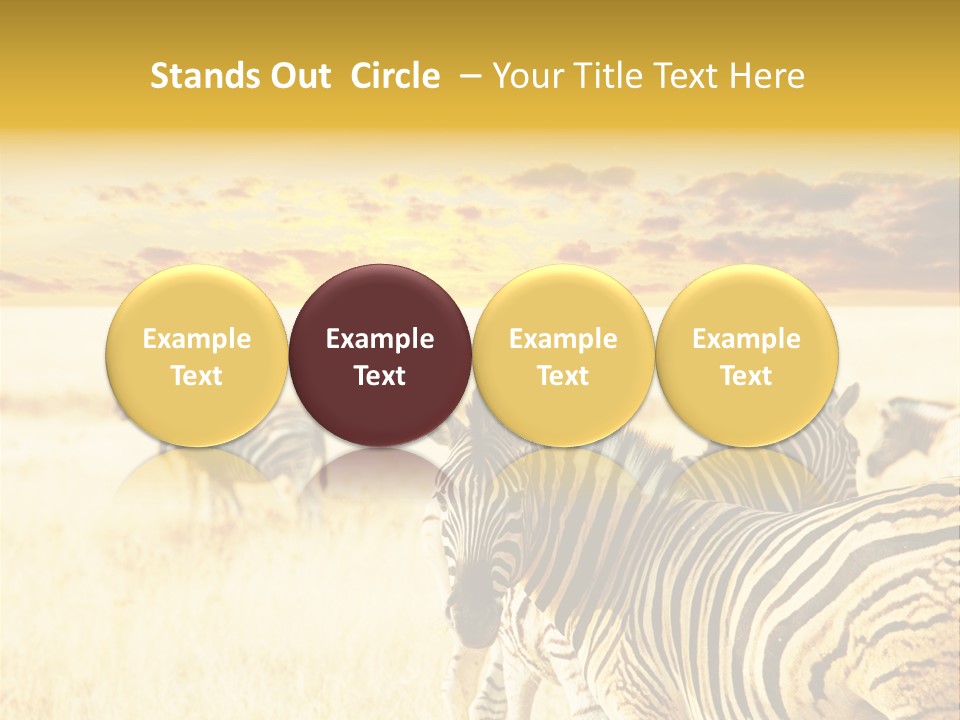 Stands Out Circle – Your Title Text Here

Example Text

Example Text

Example Text

Example Text